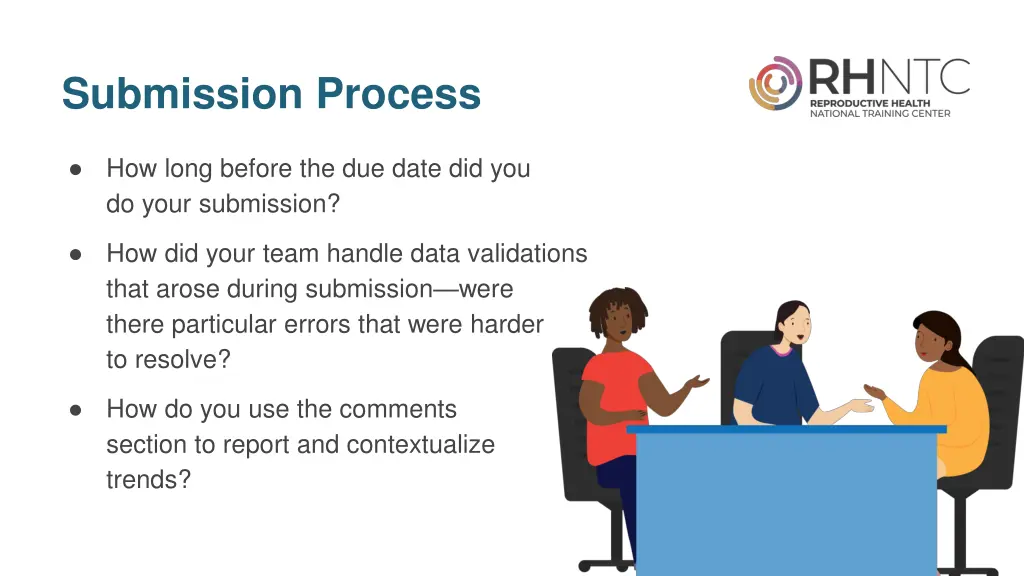 Submission Process

RHNTC
REPRODUCTIVE HEALTH
NATIONAL TRAINING CENTER

● How long before the due date did you do your submission?

● How did your team handle data validations that arose during submission—were there particular errors that were harder to resolve?

● How do you use the comments section to report and contextualize trends?